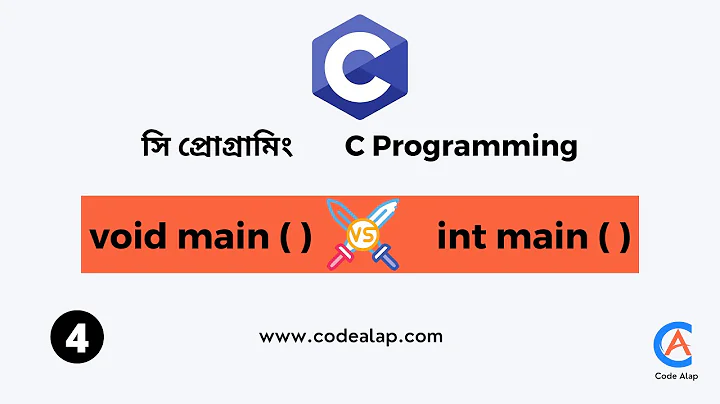 C

সি প্রোগ্রামিং C Programming

void main ( ) VS int main ( )

4

www.codealap.com

CA
Code Alap